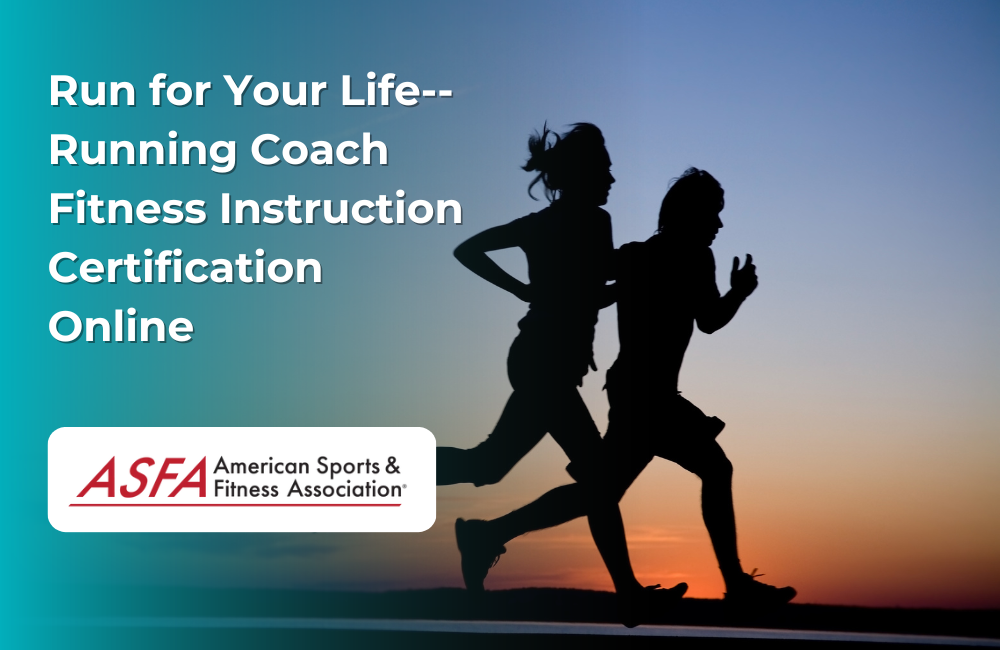 Run for Your Life--
Running Coach
Fitness Instruction
Certification
Online

ASFA American Sports & Fitness Association®